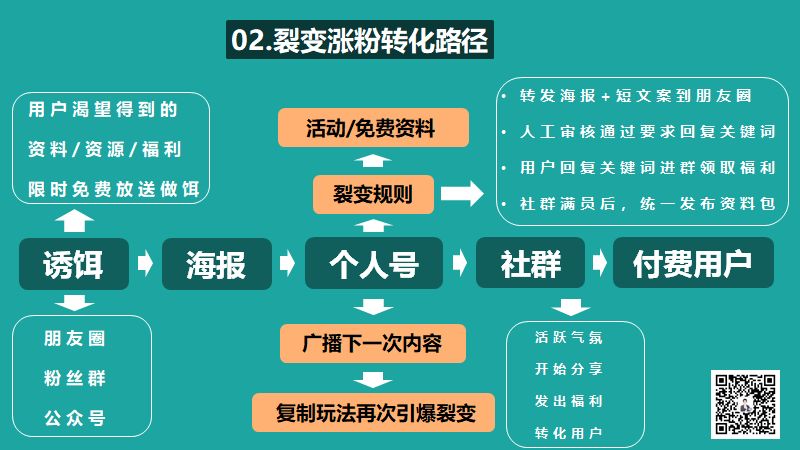 02.裂变涨粉转化路径

用户渴望得到的
资料/资源/福利
限时免费放送做饵

活动/免费资料

裂变规则

• 转发海报+短文案到朋友圈
• 人工审核通过要求回复关键词
• 用户回复关键词进群领取福利
• 社群满员后，统一发布资料包

诱饵　海报　个人号　社群　付费用户

朋友圈
粉丝群
公众号

广播下一次内容

复制玩法再次引爆裂变

活跃气氛
开始分享
发出福利
转化用户